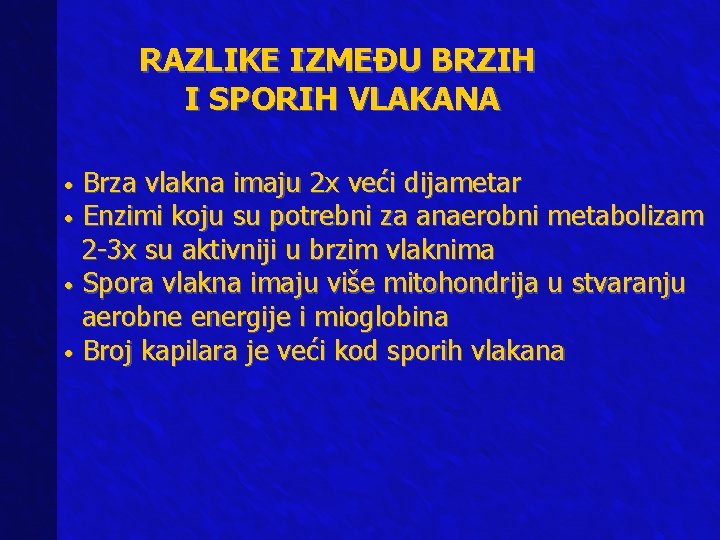 RAZLIKE IZMEĐU BRZIH I SPORIH VLAKANA

• Brza vlakna imaju 2x veći dijametar
• Enzimi koju su potrebni za anaerobni metabolizam 2-3x su aktivniji u brzim vlaknima
• Spora vlakna imaju više mitohondrija u stvaranju aerobne energije i mioglobina
• Broj kapilara je veći kod sporih vlakana